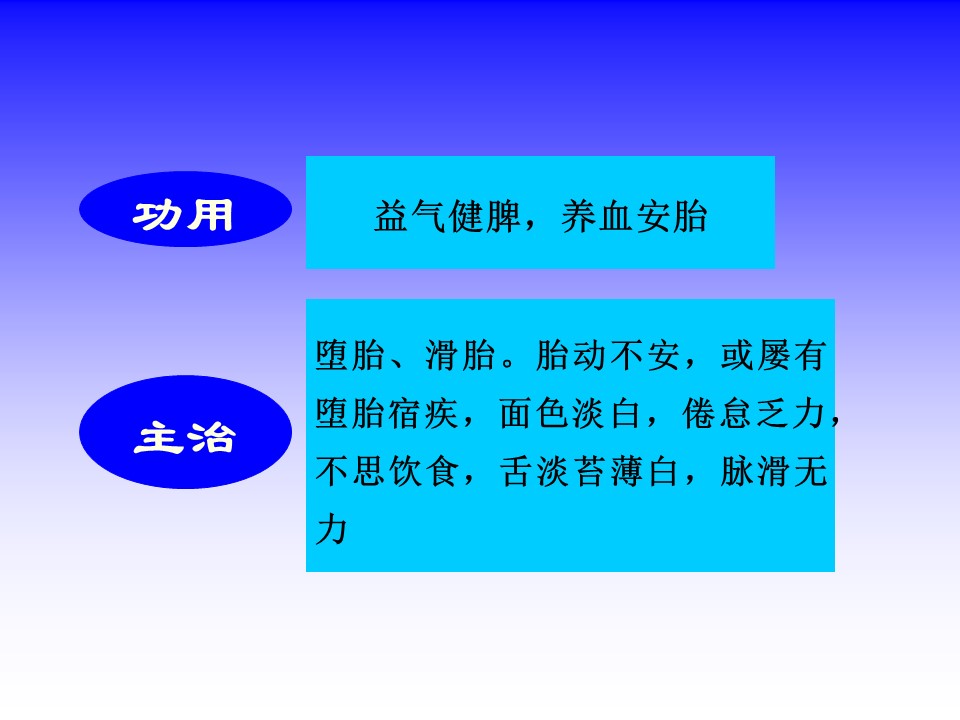 功用

益气健脾，养血安胎

主治

堕胎、滑胎。胎动不安，或屡有堕胎宿疾，面色淡白，倦怠乏力，不思饮食，舌淡苔薄白，脉滑无力